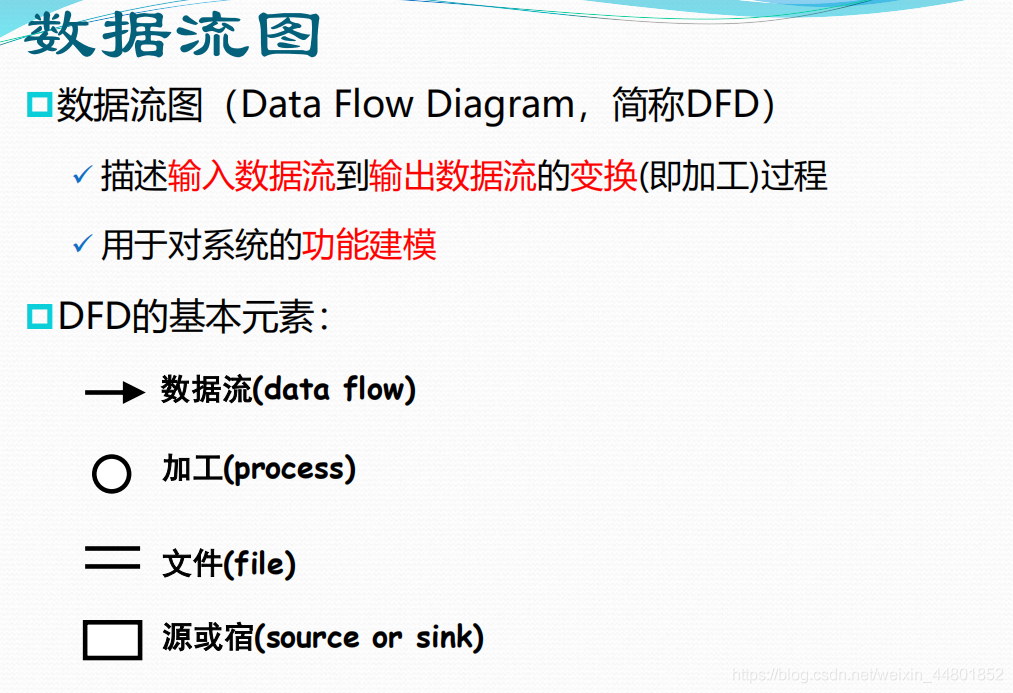 数据流图

数据流图（Data Flow Diagram，简称DFD）

✓ 描述输入数据流到输出数据流的变换(即加工)过程

✓ 用于对系统的功能建模

DFD的基本元素：

数据流(data flow)

加工(process)

文件(file)

源或宿(source or sink)

https://blog.csdn.net/weixin_44801852